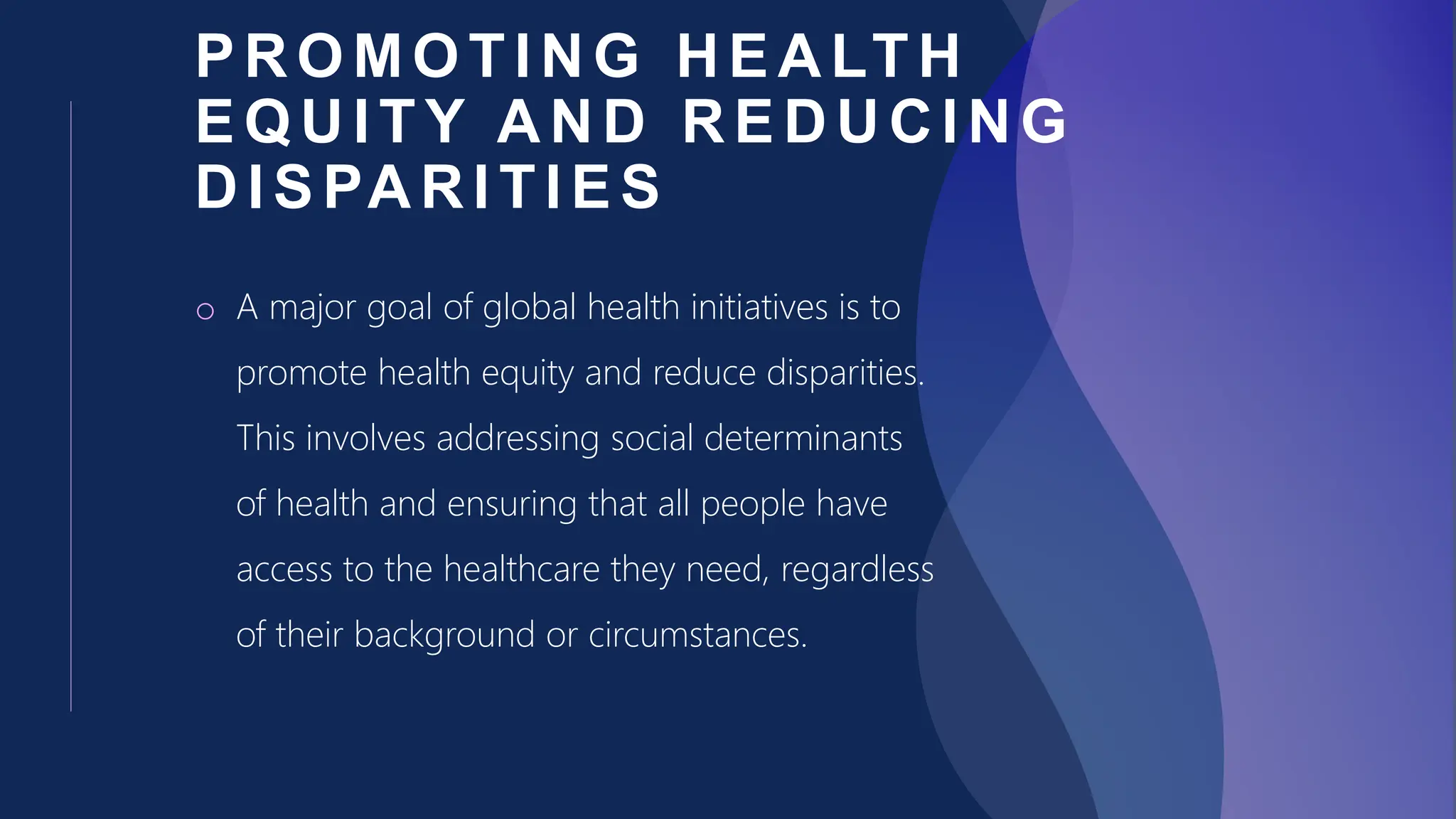 PROMOTING HEALTH EQUITY AND REDUCING DISPARITIES

o A major goal of global health initiatives is to promote health equity and reduce disparities. This involves addressing social determinants of health and ensuring that all people have access to the healthcare they need, regardless of their background or circumstances.